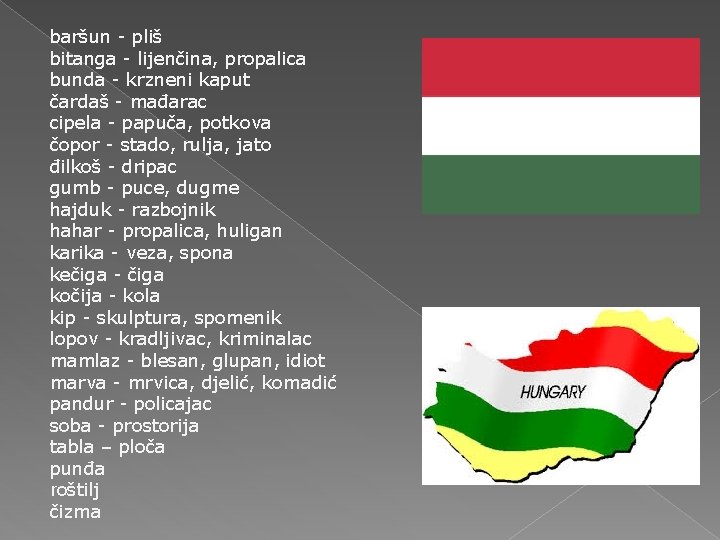 baršun - pliš
bitanga - lijenčina, propalica
bunda - krzneni kaput
čardaš - mađarac
cipela - papuča, potkova
čopor - stado, rulja, jato
đilkoš - dripac
gumb - puce, dugme
hajduk - razbojnik
hahar - propalica, huligan
karika - veza, spona
kečiga - čiga
kočija - kola
kip - skulptura, spomenik
lopov - kradljivac, kriminalac
mamlaz - blesan, glupan, idiot
marva - mrvica, djelić, komadić
pandur - policajac
soba - prostorija
tabla – ploča
punđa
roštilj
čizma

HUNGARY